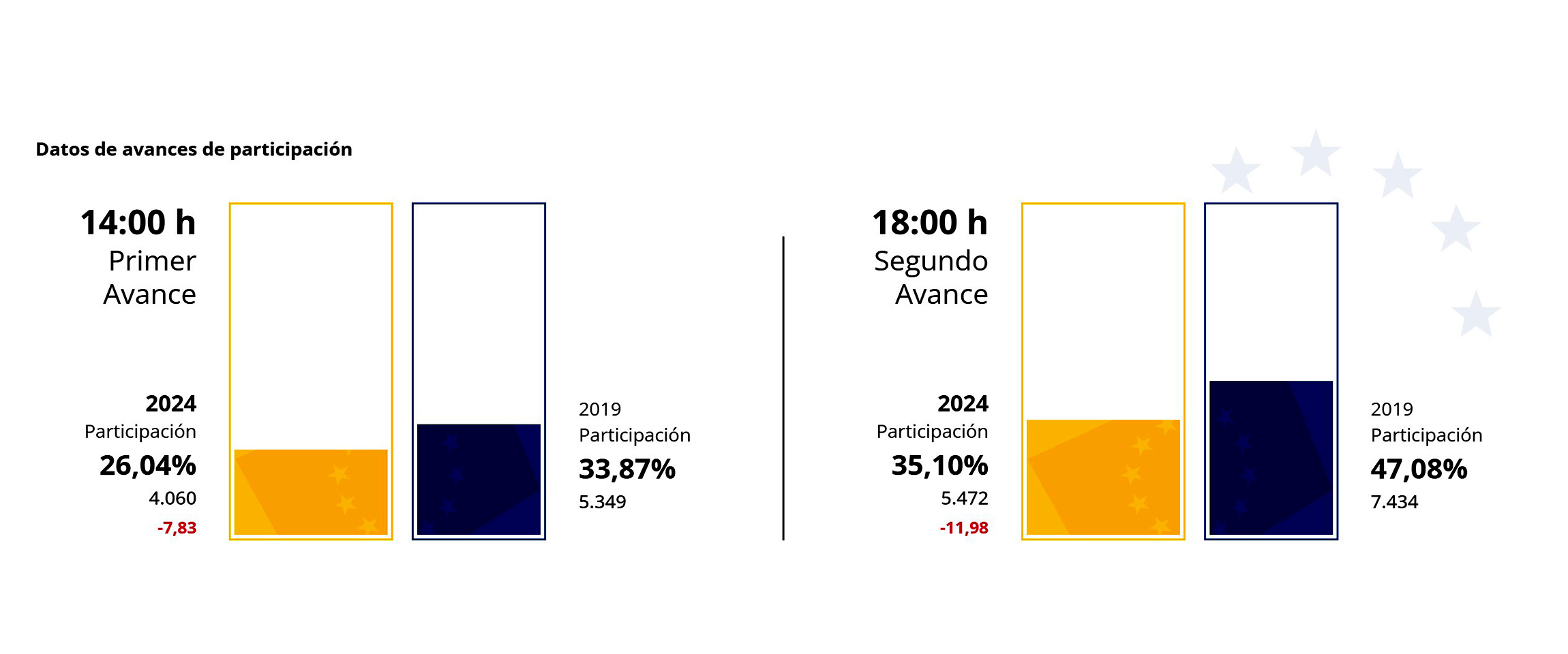 Datos de avances de participación

14:00 h
Primer Avance

2024
Participación
26,04%
4.060
-7,83

2019
Participación
33,87%
5.349

18:00 h
Segundo Avance

2024
Participación
35,10%
5.472
-11,98

2019
Participación
47,08%
7.434